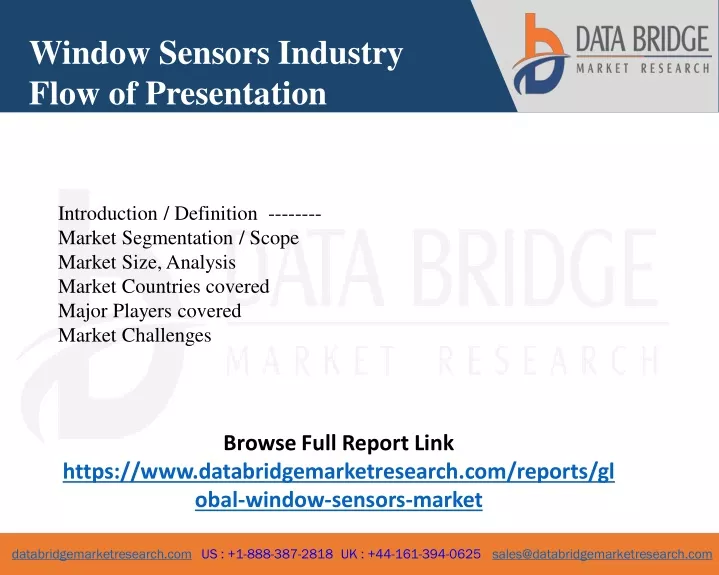 Window Sensors Industry
Flow of Presentation

DATA BRIDGE
MARKET RESEARCH

Introduction / Definition --------
Market Segmentation / Scope
Market Size, Analysis
Market Countries covered
Major Players covered
Market Challenges

DATA BRIDGE
MARKET RESEARCH

Browse Full Report Link
https://www.databridgemarketresearch.com/reports/global-window-sensors-market

databridgemarketresearch.com US : +1-888-387-2818 UK : +44-161-394-0625 sales@databridgemarketresearch.com